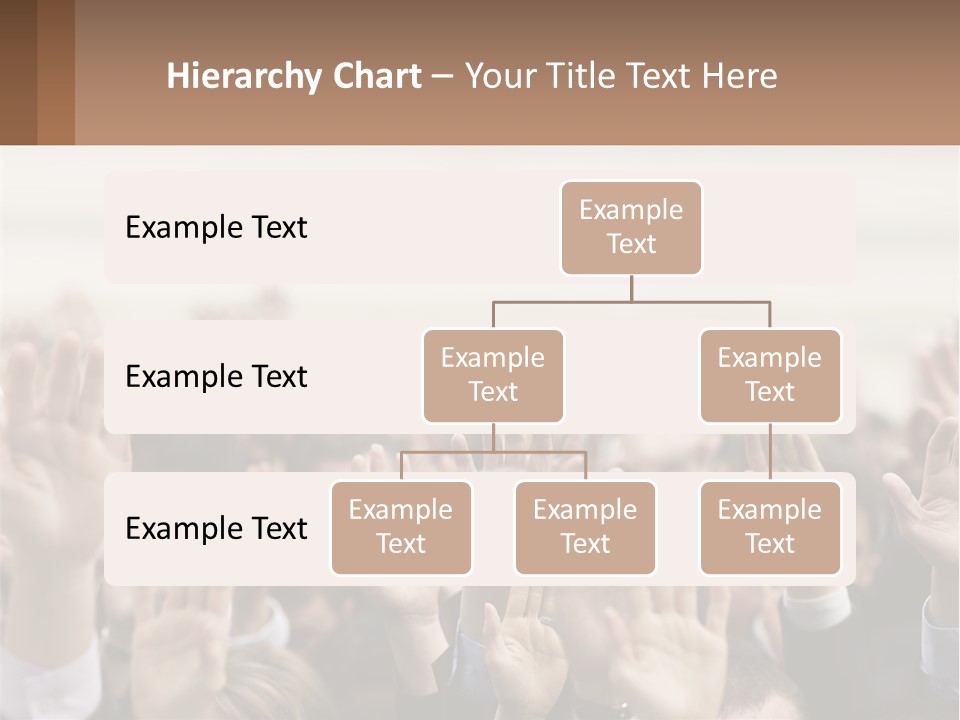 Hierarchy Chart – Your Title Text Here

Example Text

Example Text

Example Text

Example Text

Example Text

Example Text

Example Text

Example Text

Example Text